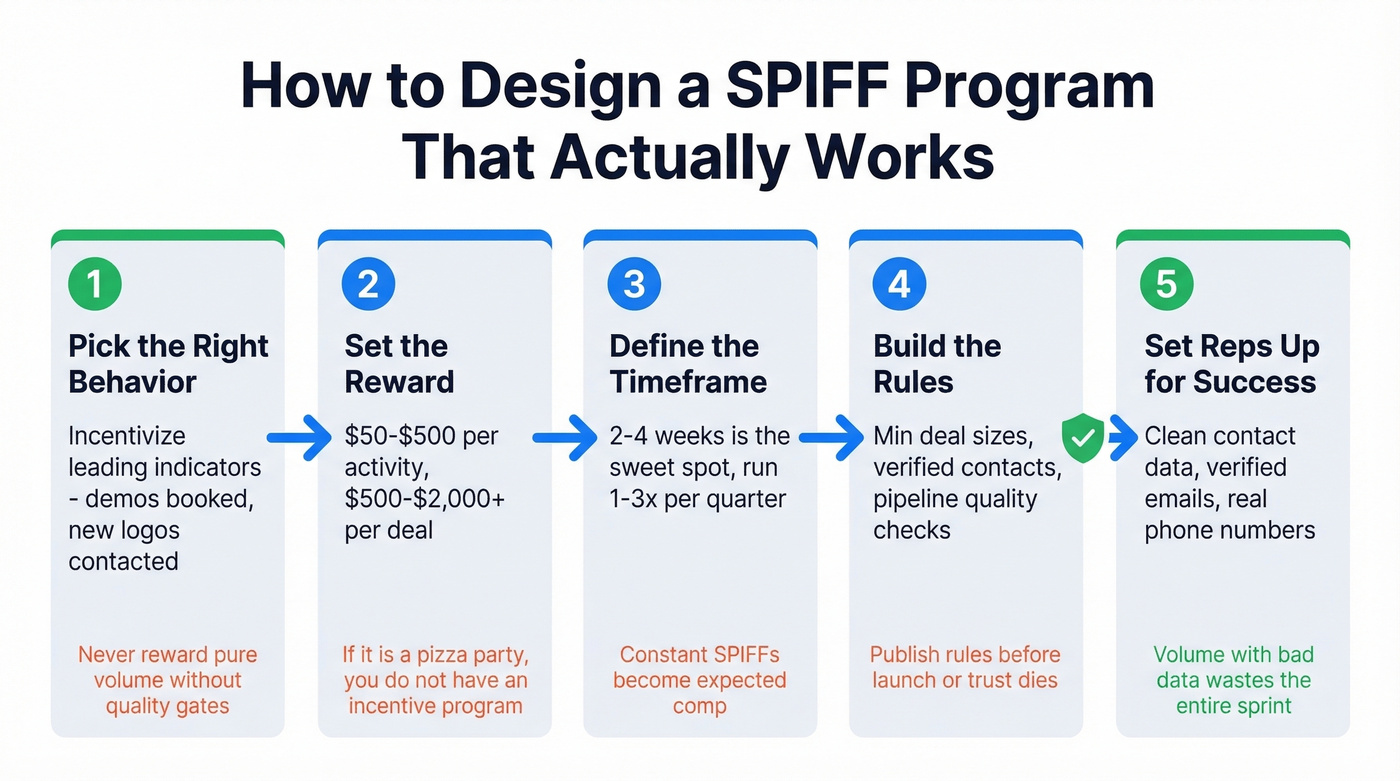 How to Design a SPIFF Program That Actually Works

1

Pick the Right Behavior

Incentivize leading indicators - demos booked, new logos contacted

Never reward pure volume without quality gates

2

Set the Reward

\$50-\$500 per activity, \$500-\$2,000+ per deal

If it is a pizza party, you do not have an incentive program

3

Define the Timeframe

2-4 weeks is the sweet spot, run 1-3x per quarter

Constant SPIFFs become expected comp

4

Build the Rules

Min deal sizes, verified contacts, pipeline quality checks

Publish rules before launch or trust dies

5

Set Reps Up for Success

Clean contact data, verified emails, real phone numbers

Volume with bad data wastes the entire sprint